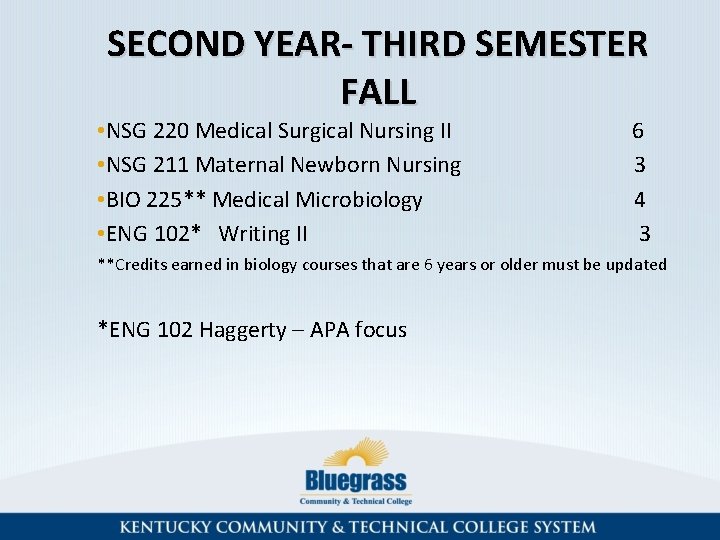 SECOND YEAR- THIRD SEMESTER FALL

•NSG 220 Medical Surgical Nursing II 6

•NSG 211 Maternal Newborn Nursing 3

•BIO 225** Medical Microbiology 4

•ENG 102* Writing II 3

**Credits earned in biology courses that are 6 years or older must be updated

*ENG 102 Haggerty – APA focus

Bluegrass
Community & Technical College

KENTUCKY COMMUNITY & TECHNICAL COLLEGE SYSTEM